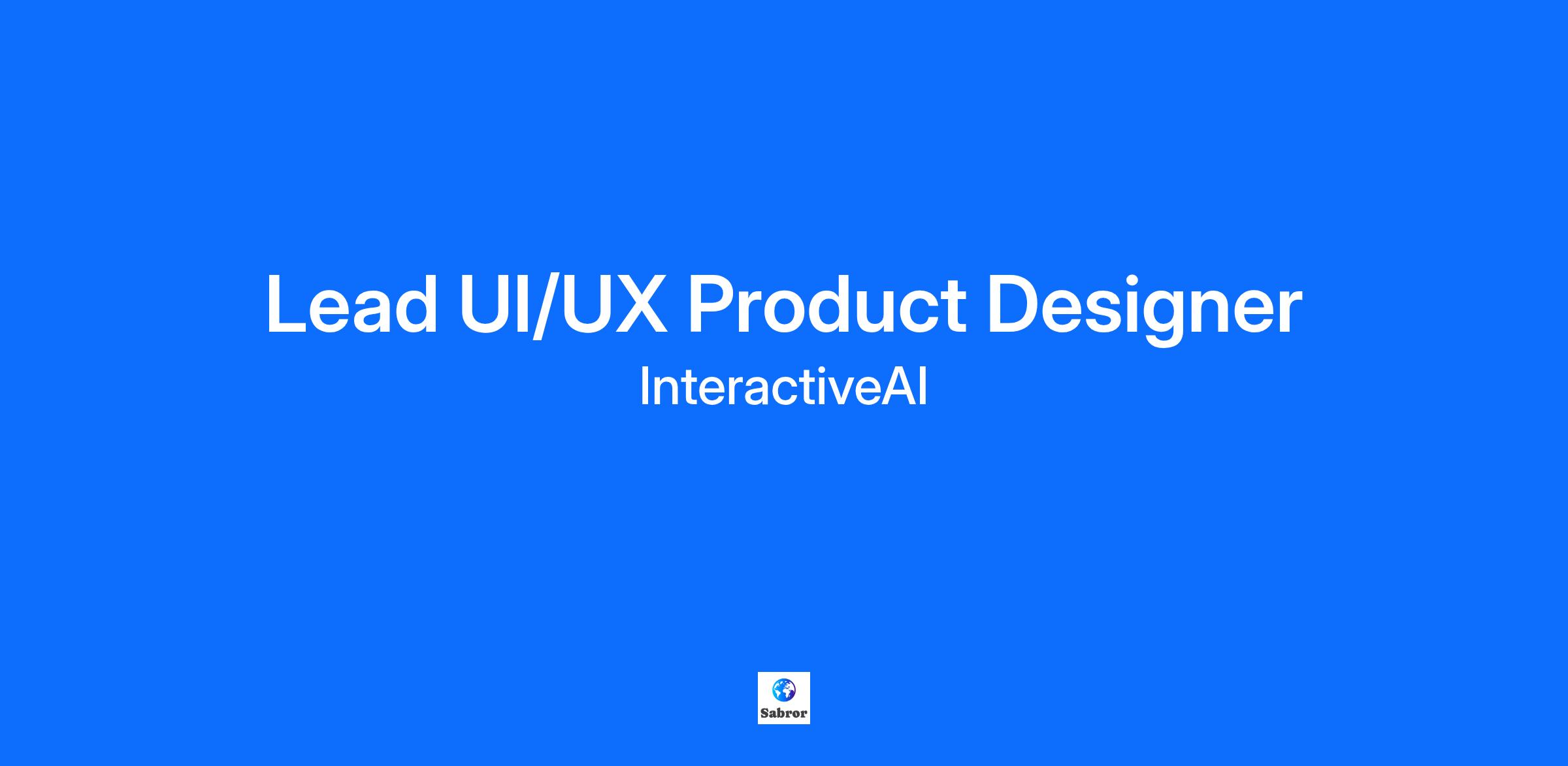 Lead UI/UX Product Designer

InteractiveAI

Sabror